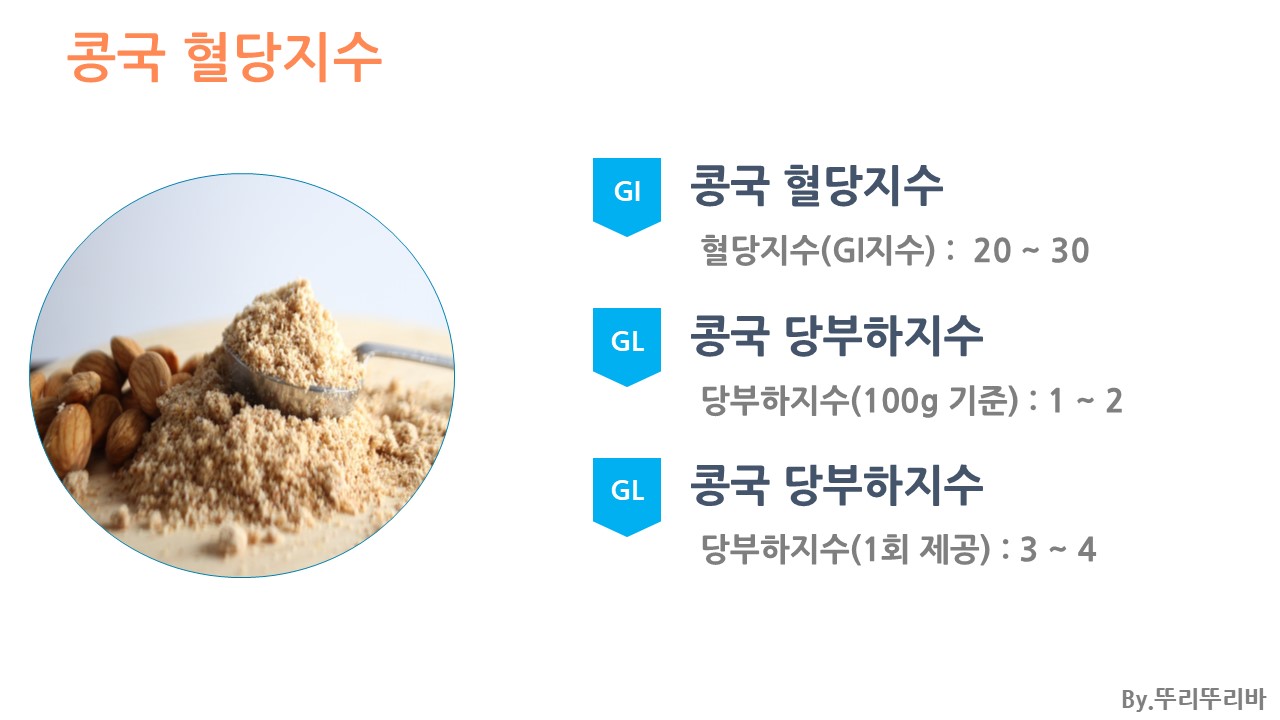 콩국 혈당지수

GI

콩국 혈당지수

혈당지수(GI지수) : 20 ~ 30

GL

콩국 당부하지수

당부하지수(100g 기준) : 1 ~ 2

GL

콩국 당부하지수

당부하지수(1회 제공) : 3 ~ 4

By.뚜리뚜리바